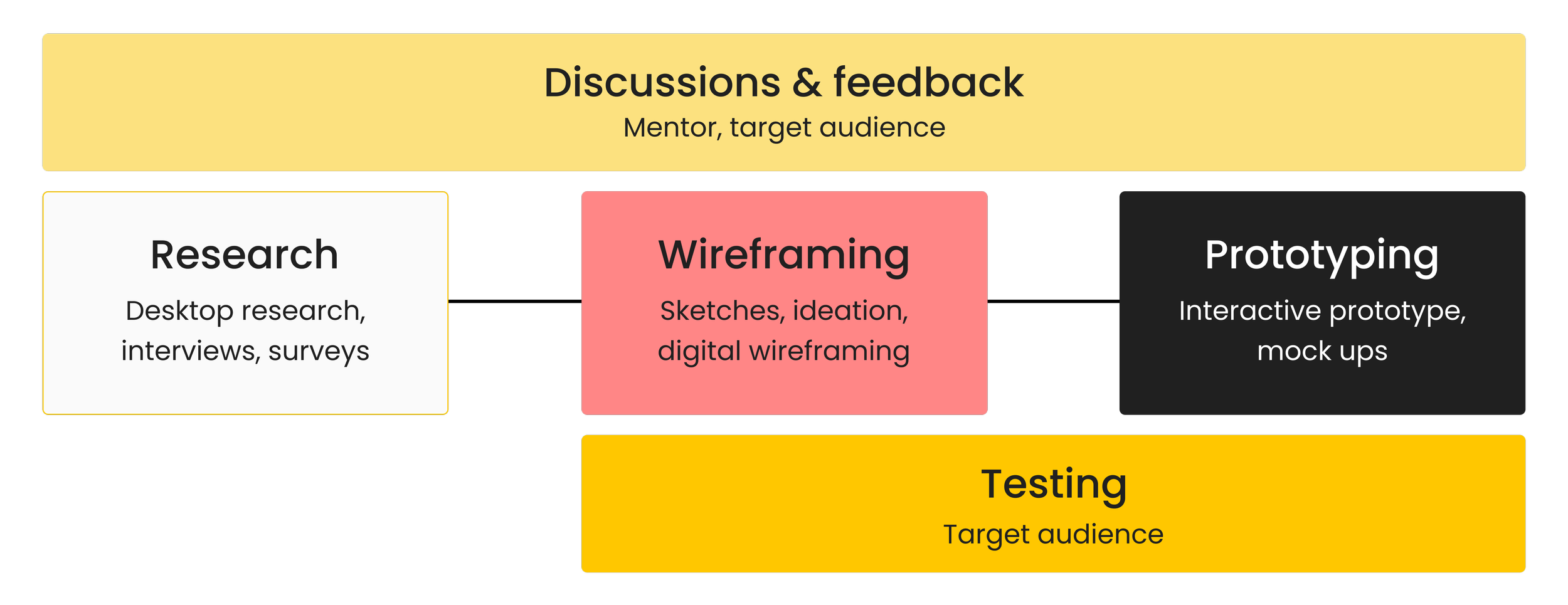 Discussions & feedback
Mentor, target audience

Research
Desktop research, interviews, surveys

Wireframing
Sketches, ideation, digital wireframing

Prototyping
Interactive prototype, mock ups

Testing
Target audience